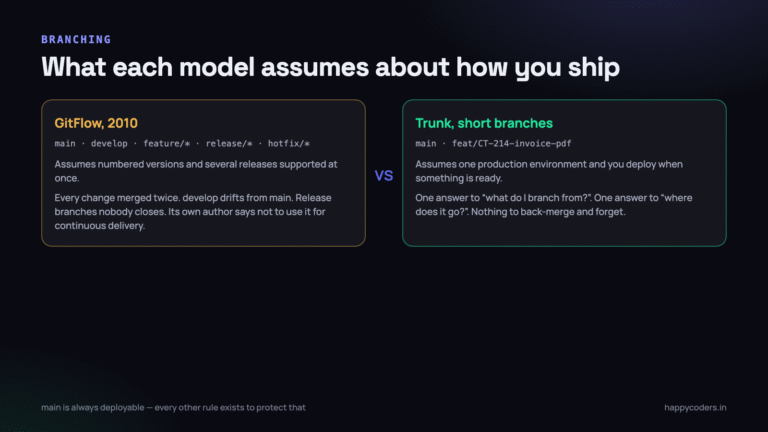 BRANCHING

What each model assumes about how you ship

GitFlow, 2010

main · develop · feature/* · release/* · hotfix/*

Assumes numbered versions and several releases supported at once.

Every change merged twice. develop drifts from main. Release branches nobody closes. Its own author says not to use it for continuous delivery.

VS

Trunk, short branches

main · feat/CT-214-invoice-pdf

Assumes one production environment and you deploy when something is ready.

One answer to "what do I branch from?". One answer to "where does it go?". Nothing to back-merge and forget.

main is always deployable — every other rule exists to protect that

happycoders.in